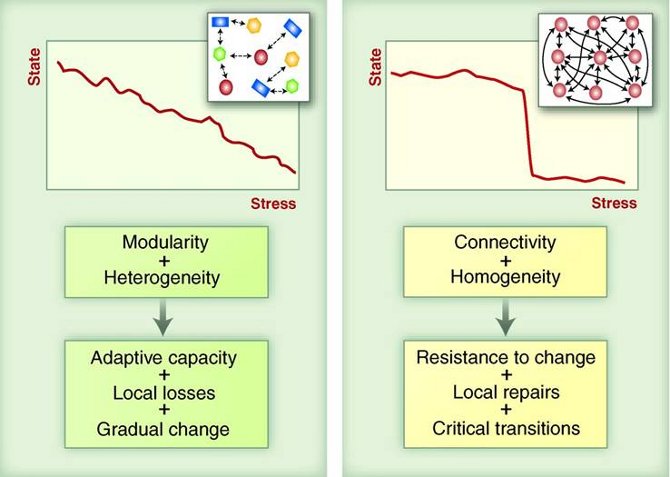 State

Stress

Modularity
+
Heterogeneity

Adaptive capacity
+
Local losses
+
Gradual change

State

Stress

Connectivity
+
Homogeneity

Resistance to change
+
Local repairs
+
Critical transitions